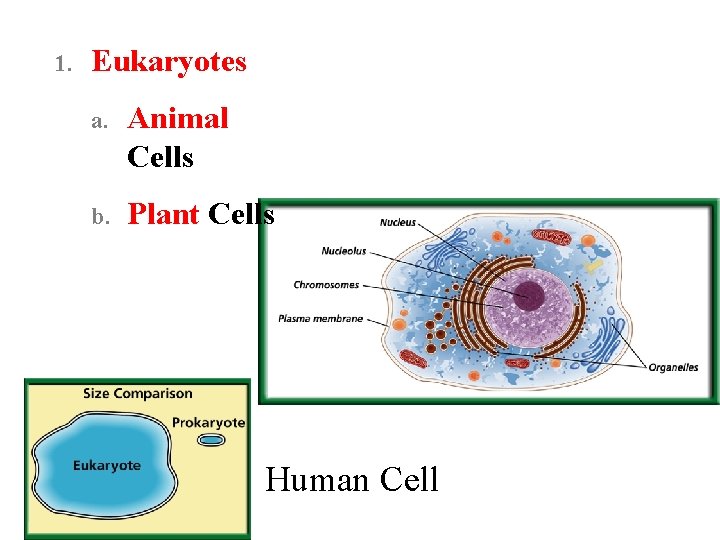 1. Eukaryotes

a. Animal Cells

b. Plant Cells

Nucleus
Nucleolus
Chromosomes
Plasma membrane
Organelles

Size Comparison
Prokaryote
Eukaryote

Human Cell